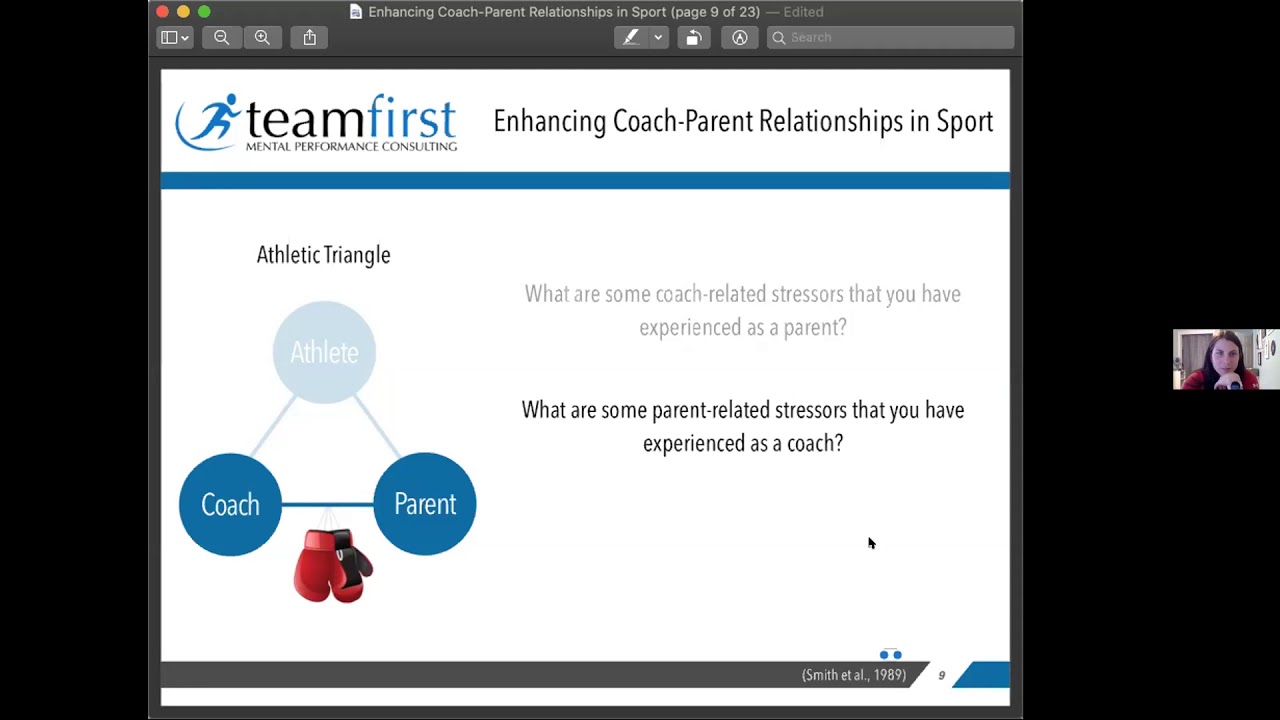 Enhancing Coach-Parent Relationships in Sport (page 9 of 23) — Edited

Search

teamfirst
MENTAL PERFORMANCE CONSULTING

Enhancing Coach-Parent Relationships in Sport

Athletic Triangle

Athlete

Coach

Parent

What are some coach-related stressors that you have experienced as a parent?

What are some parent-related stressors that you have experienced as a coach?

(Smith et al., 1989)

9